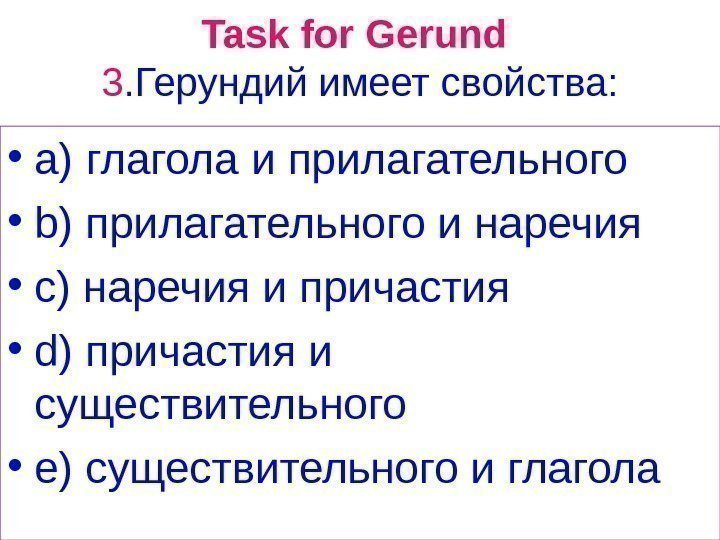 Task for Gerund
3.Герундий имеет свойства:

• a) глагола и прилагательного
• b) прилагательного и наречия
• c) наречия и причастия
• d) причастия и существительного
• e) существительного и глагола